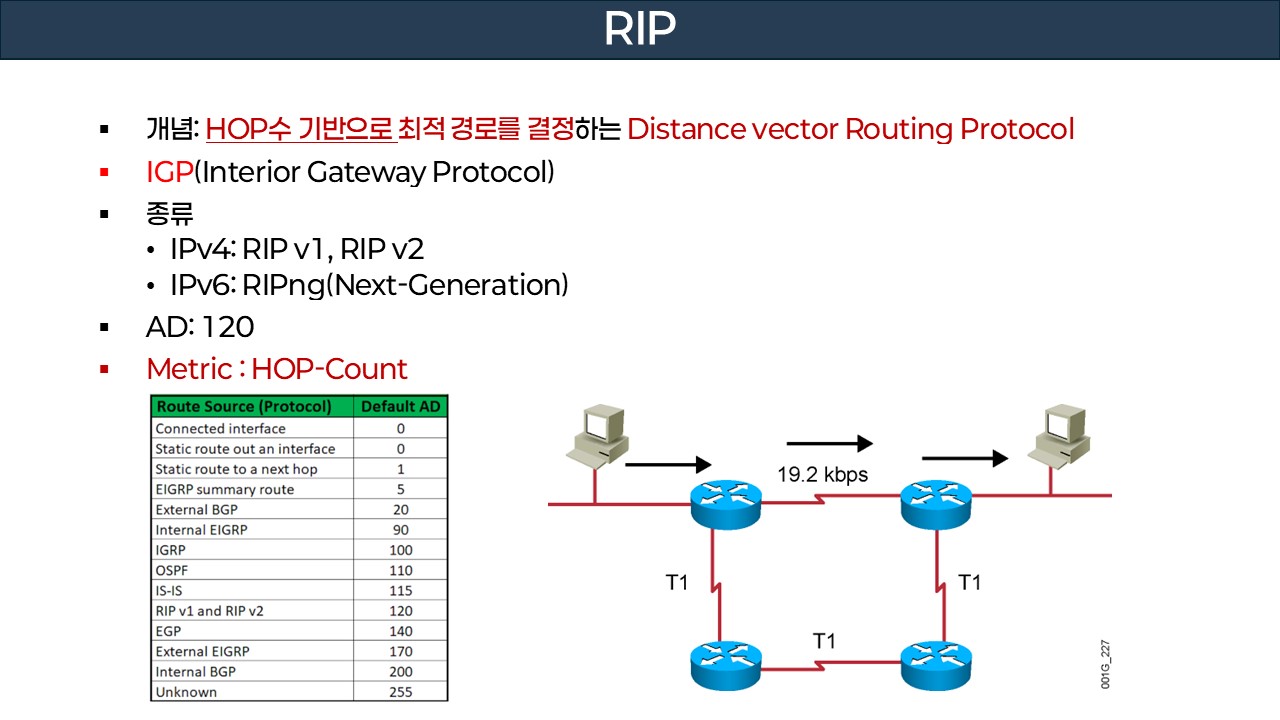 RIP

▪ 개념: HOP수 기반으로 최적 경로를 결정하는 Distance vector Routing Protocol
▪ IGP(Interior Gateway Protocol)
▪ 종류
• IPv4: RIP v1, RIP v2
• IPv6: RIPng(Next-Generation)
▪ AD: 120
▪ Metric : HOP-Count

| Route Source (Protocol) | Default AD |
|---|---|
| Connected interface | 0 |
| Static route out an interface | 0 |
| Static route to a next hop | 1 |
| EIGRP summary route | 5 |
| External BGP | 20 |
| Internal EIGRP | 90 |
| IGRP | 100 |
| OSPF | 110 |
| IS-IS | 115 |
| RIP v1 and RIP v2 | 120 |
| EGP | 140 |
| External EIGRP | 170 |
| Internal BGP | 200 |
| Unknown | 255 |

19.2 kbps
T1
T1
T1
001G_227